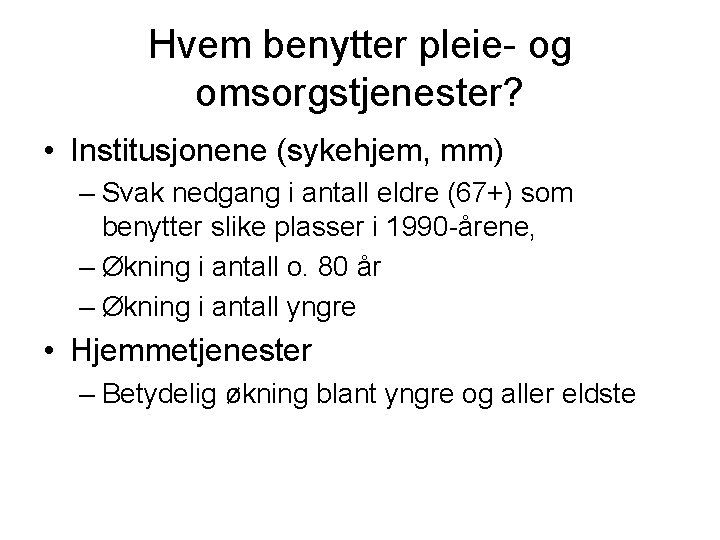 Hvem benytter pleie- og omsorgstjenester?

• Institusjonene (sykehjem, mm)
  – Svak nedgang i antall eldre (67+) som benytter slike plasser i 1990-årene,
  – Økning i antall o. 80 år
  – Økning i antall yngre
• Hjemmetjenester
  – Betydelig økning blant yngre og aller eldste